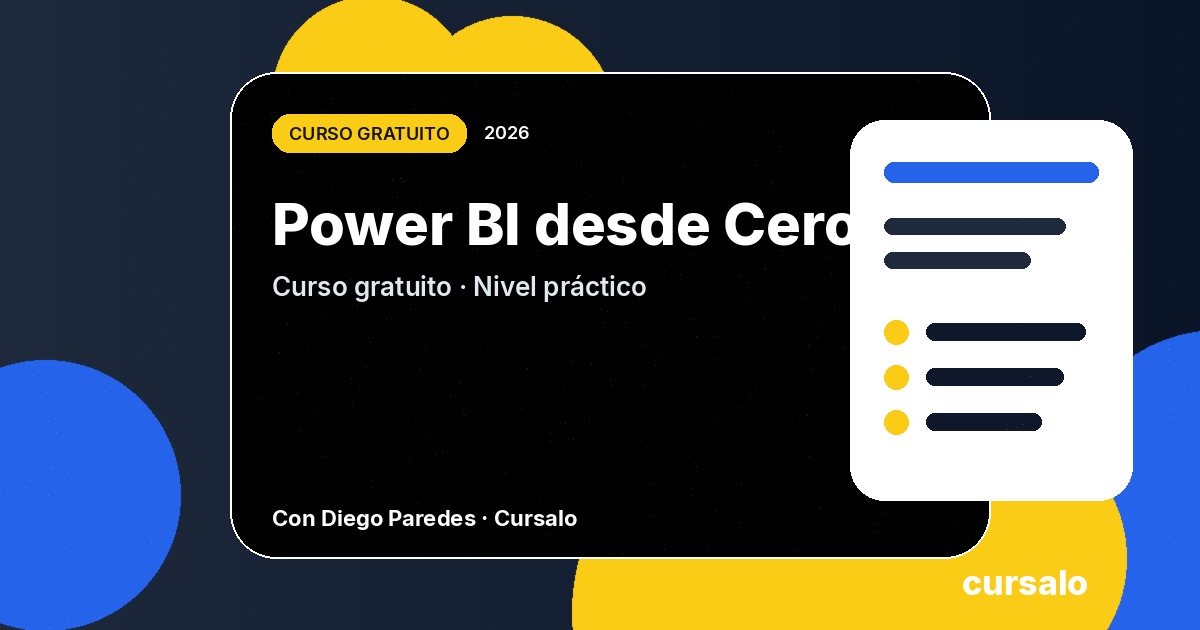 CURSO GRATUITO 2026

Power BI desde Cero

Curso gratuito · Nivel práctico

Con Diego Paredes · Cursalo

cursalo